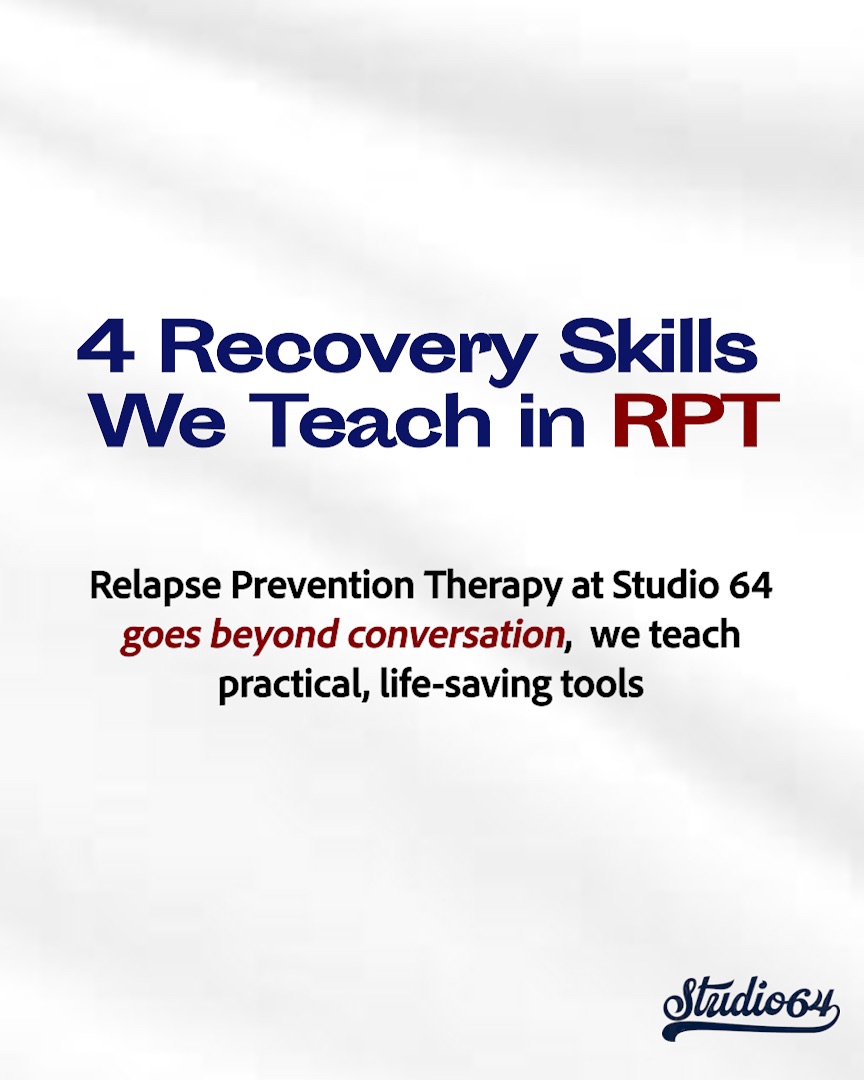 4 Recovery Skills We Teach in RPT

Relapse Prevention Therapy at Studio 64 goes beyond conversation,  we teach practical, life-saving tools

Studio64